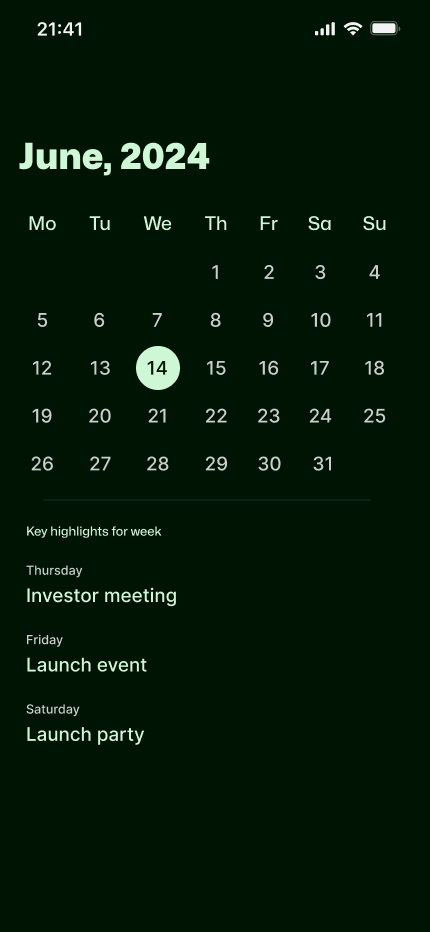 21:41

June, 2024

| Mo | Tu | We | Th | Fr | Sa | Su |
|---|---|---|---|---|---|---|
| | | | 1 | 2 | 3 | 4 |
| 5 | 6 | 7 | 8 | 9 | 10 | 11 |
| 12 | 13 | 14 | 15 | 16 | 17 | 18 |
| 19 | 20 | 21 | 22 | 23 | 24 | 25 |
| 26 | 27 | 28 | 29 | 30 | 31 | |

Key highlights for week

Thursday
Investor meeting

Friday
Launch event

Saturday
Launch party